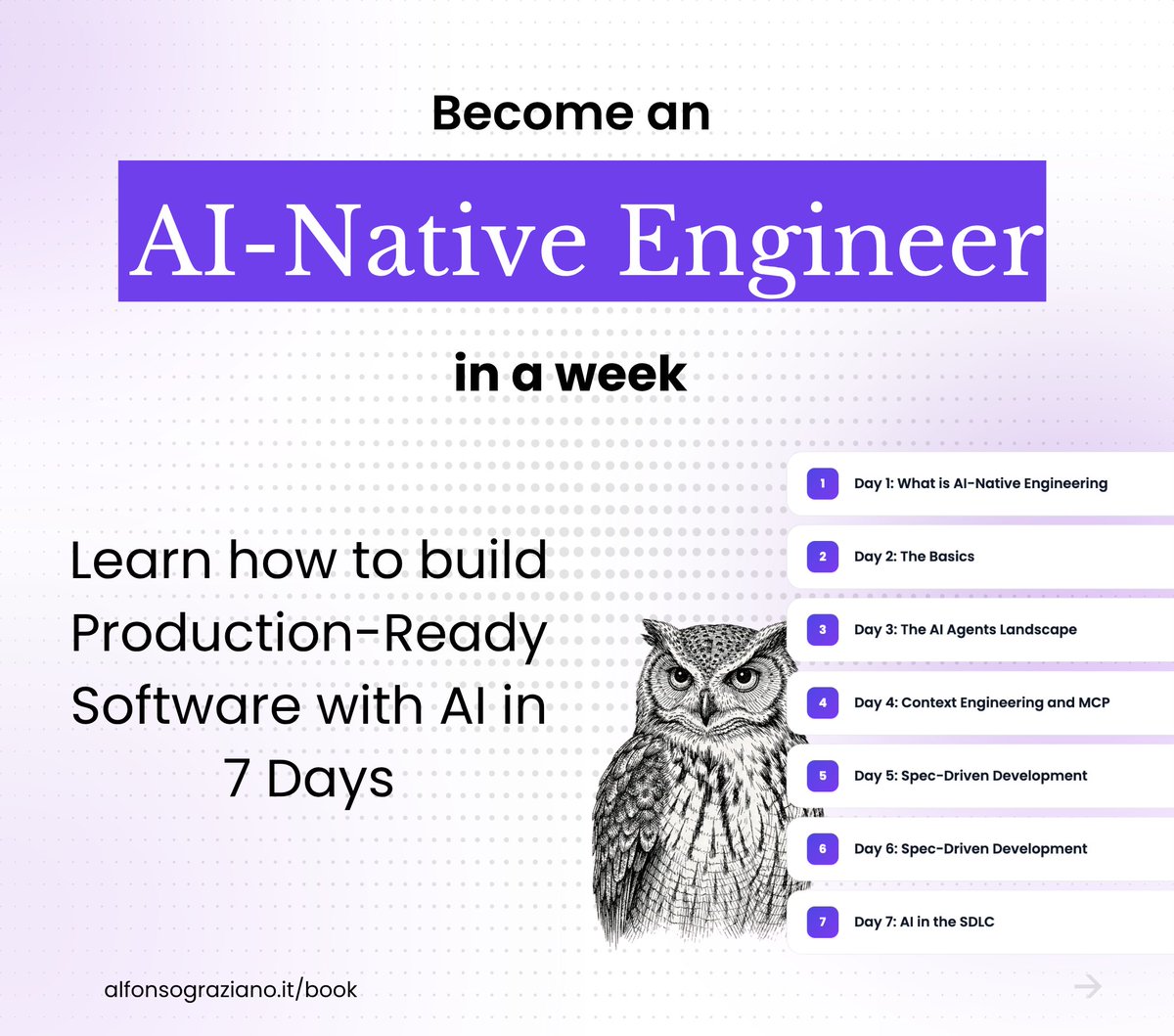 Become an

AI-Native Engineer

in a week

Learn how to build Production-Ready Software with AI in 7 Days

1 Day 1: What is AI-Native Engineering

2 Day 2: The Basics

3 Day 3: The AI Agents Landscape

4 Day 4: Context Engineering and MCP

5 Day 5: Spec-Driven Development

6 Day 6: Spec-Driven Development

7 Day 7: AI in the SDLC

alfonsograziano.it/book